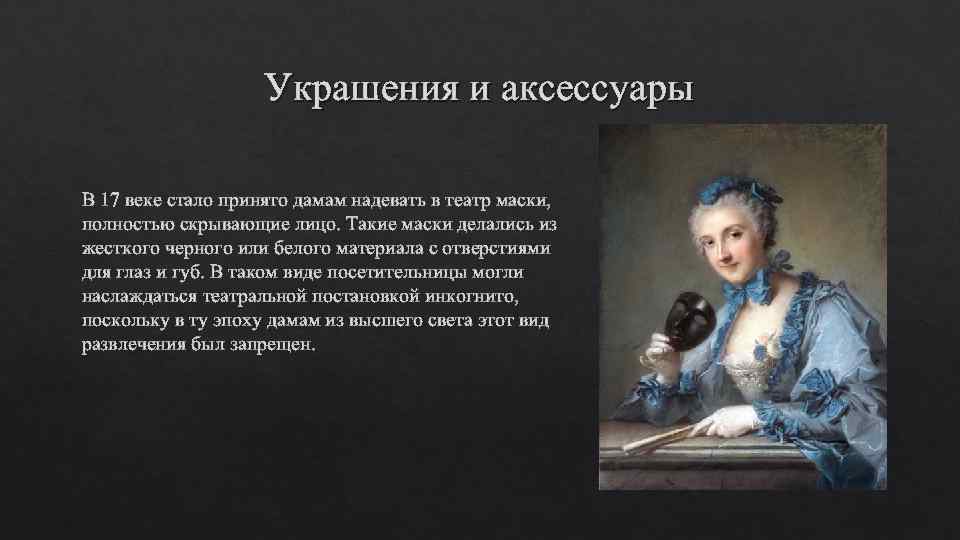 Украшения и аксессуары

В 17 веке стало принято дамам надевать в театр маски, полностью скрывающие лицо. Такие маски делались из жесткого черного или белого материала с отверстиями для глаз и губ. В таком виде посетительницы могли наслаждаться театральной постановкой инкогнито, поскольку в ту эпоху дамам из высшего света этот вид развлечения был запрещен.